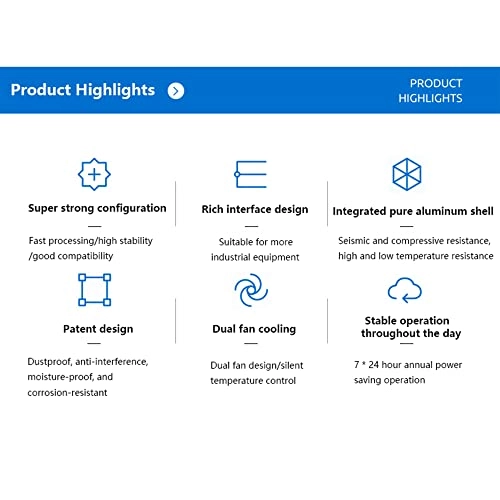 Product Highlights

PRODUCT HIGHLIGHTS

Super strong configuration

Fast processing/high stability /good compatibility

Rich interface design

Suitable for more industrial equipment

Integrated pure aluminum shell

Seismic and compressive resistance, high and low temperature resistance

Patent design

Dustproof, anti-interference, moisture-proof, and corrosion-resistant

Dual fan cooling

Dual fan design/silent temperature control

Stable operation throughout the day

7 * 24 hour annual power saving operation